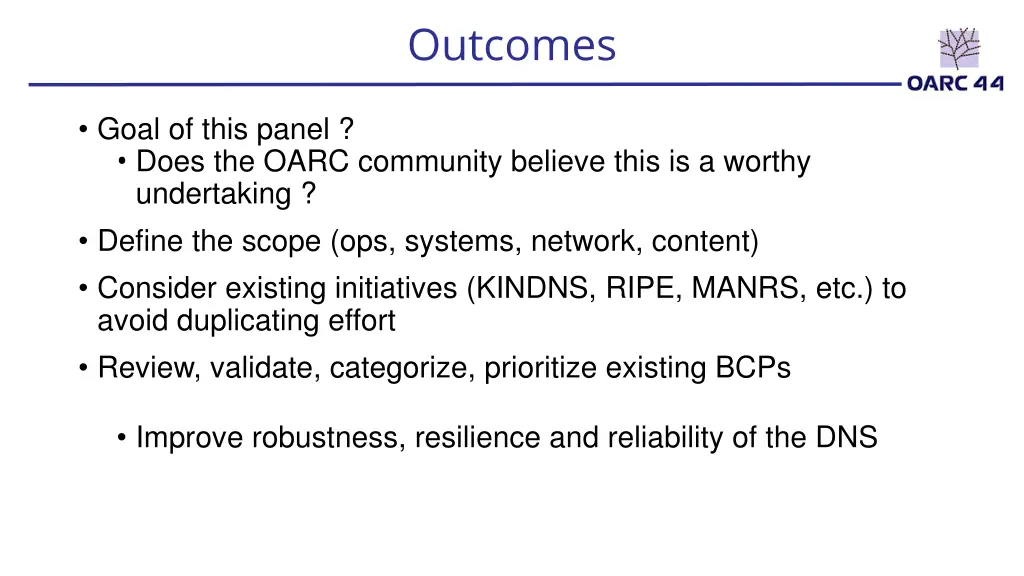 Outcomes

OARC 44

• Goal of this panel ?
  • Does the OARC community believe this is a worthy undertaking ?
• Define the scope (ops, systems, network, content)
• Consider existing initiatives (KINDNS, RIPE, MANRS, etc.) to avoid duplicating effort
• Review, validate, categorize, prioritize existing BCPs

  • Improve robustness, resilience and reliability of the DNS